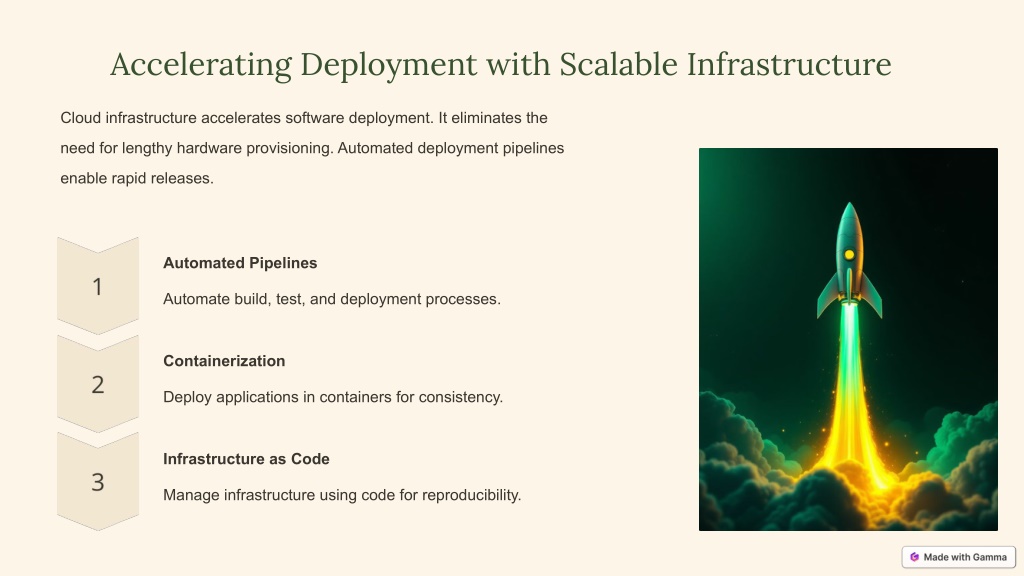 Accelerating Deployment with Scalable Infrastructure

Cloud infrastructure accelerates software deployment. It eliminates the need for lengthy hardware provisioning. Automated deployment pipelines enable rapid releases.

1

Automated Pipelines

Automate build, test, and deployment processes.

2

Containerization

Deploy applications in containers for consistency.

3

Infrastructure as Code

Manage infrastructure using code for reproducibility.

Made with Gamma